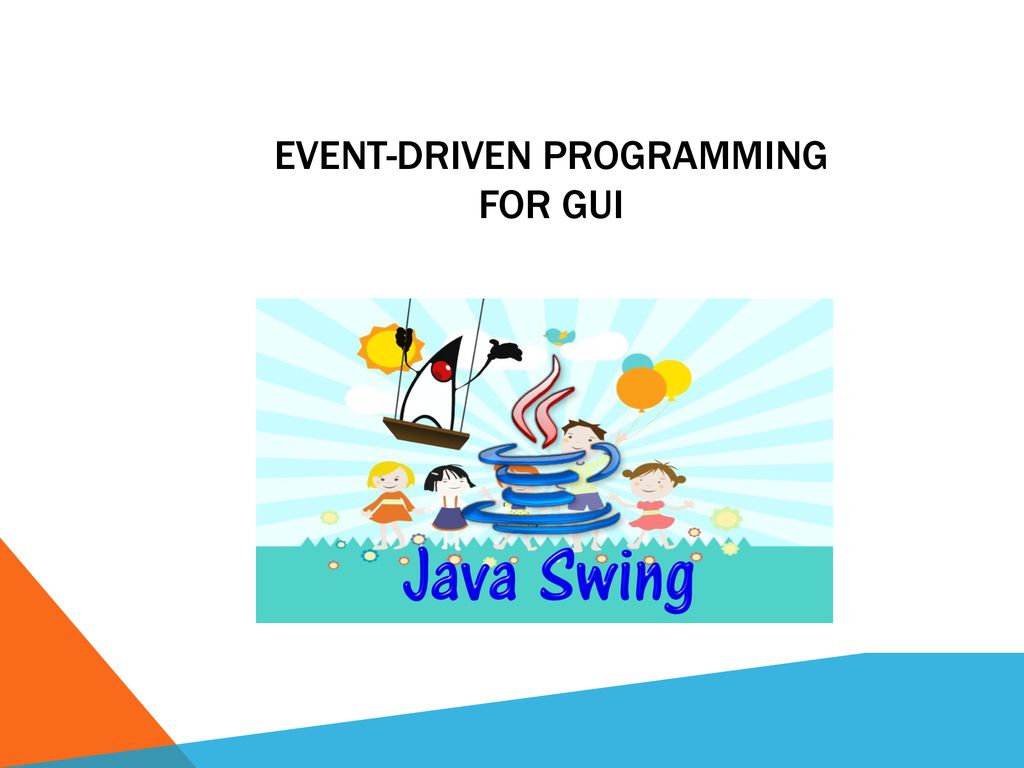 EVENT-DRIVEN PROGRAMMING FOR GUI

Java Swing